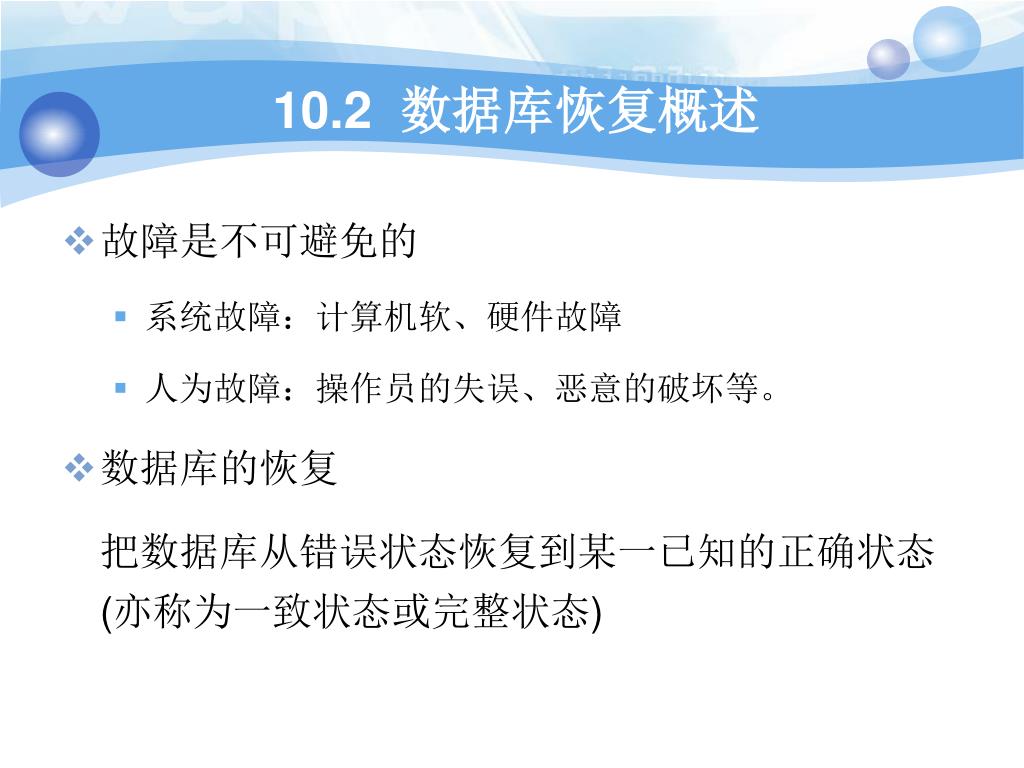 10.2 数据库恢复概述

❖ 故障是不可避免的

▪ 系统故障：计算机软、硬件故障

▪ 人为故障：操作员的失误、恶意的破坏等。

❖ 数据库的恢复

把数据库从错误状态恢复到某一已知的正确状态(亦称为一致状态或完整状态)